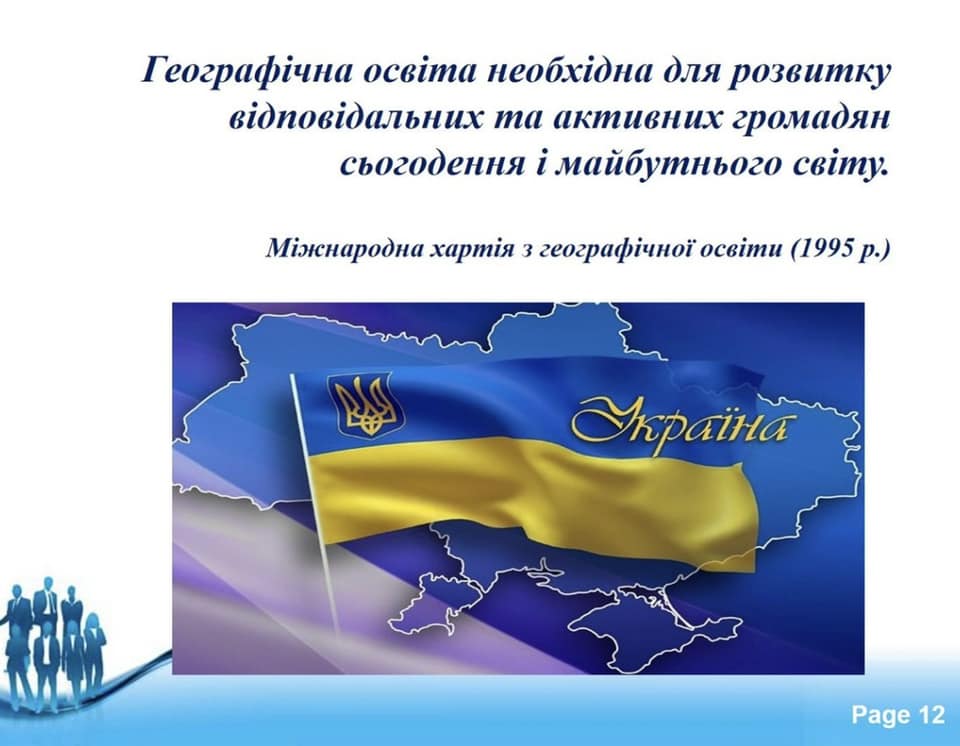 Географічна освіта необхідна для розвитку відповідальних та активних громадян сьогодення і майбутнього світу.

Міжнародна хартія з географічної освіти (1995 р.)

Україна

Page 12